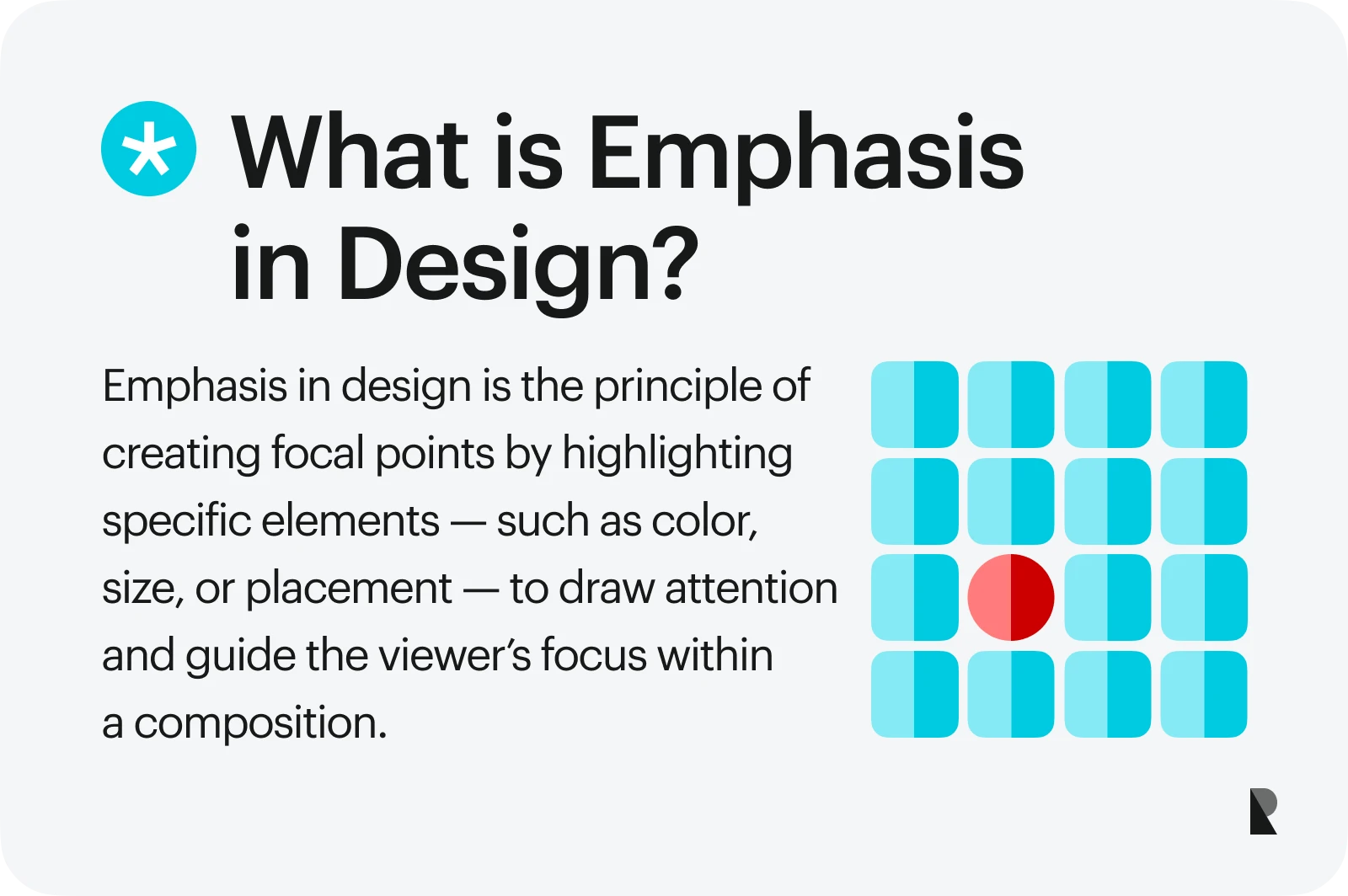 What is Emphasis in Design?

Emphasis in design is the principle of creating focal points by highlighting specific elements — such as color, size, or placement — to draw attention and guide the viewer's focus within a composition.